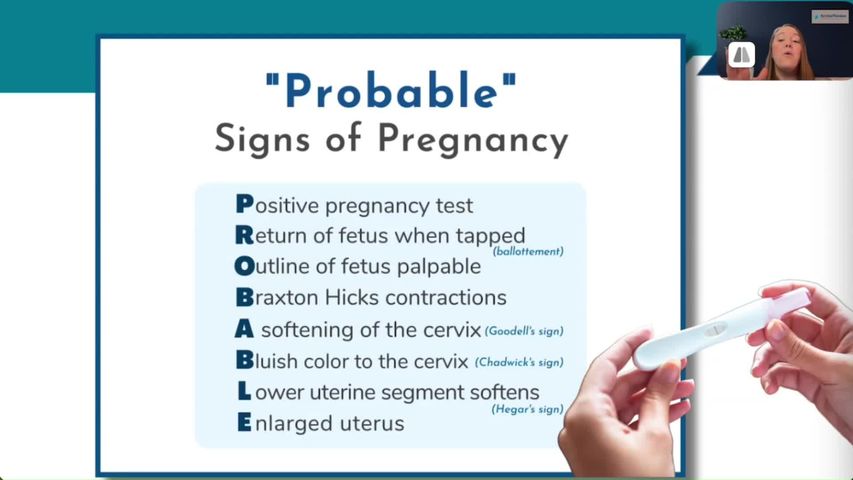 "Probable"
Signs of Pregnancy

Positive pregnancy test
Return of fetus when tapped (ballottement)
Outline of fetus palpable
Braxton Hicks contractions
A softening of the cervix (Goodell's sign)
Bluish color to the cervix (Chadwick's sign)
Lower uterine segment softens (Hegar's sign)
Enlarged uterus